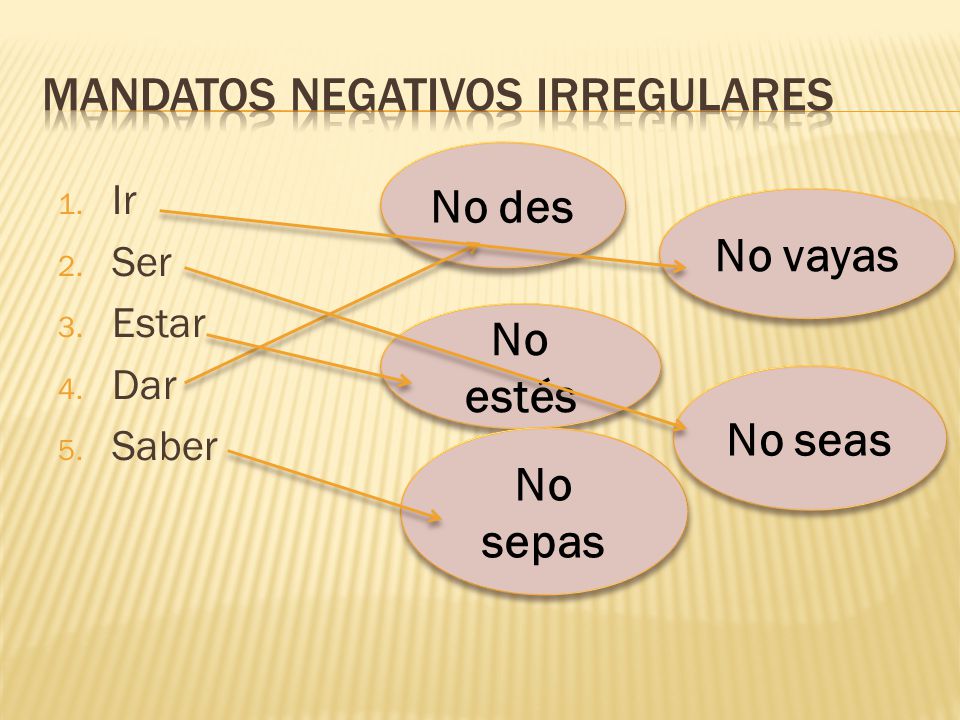 MANDATOS NEGATIVOS IRREGULARES

1. Ir
2. Ser
3. Estar
4. Dar
5. Saber

No des

No vayas

No estés

No seas

No sepas